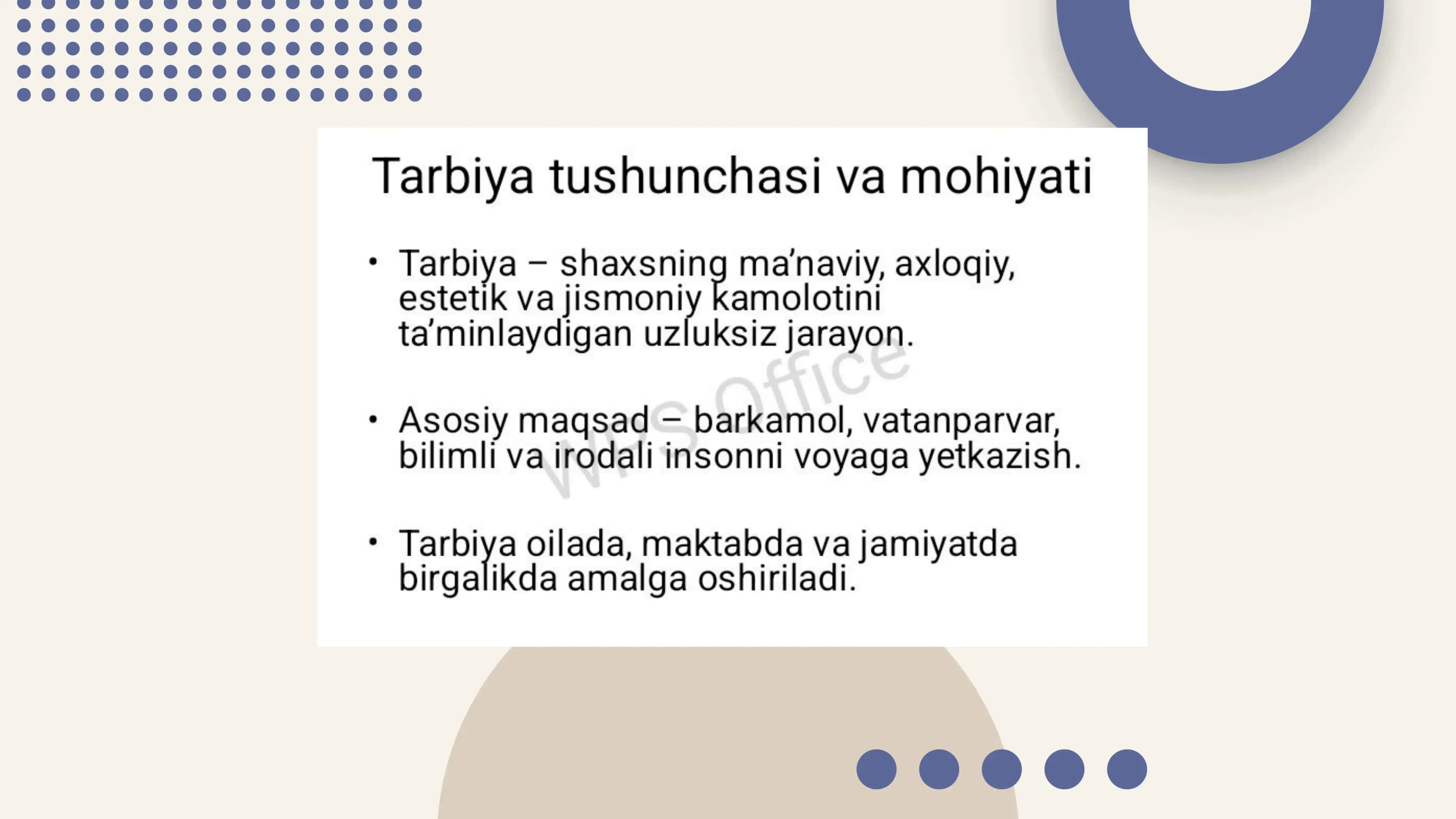 Tarbiya tushunchasi va mohiyati

• Tarbiya – shaxsning ma'naviy, axloqiy, estetik va jismoniy kamolotini ta'minlaydigan uzluksiz jarayon.

• Asosiy maqsad – barkamol, vatanparvar, bilimli va irodali insonni voyaga yetkazish.

• Tarbiya oilada, maktabda va jamiyatda birgalikda amalga oshiriladi.

WPS Office